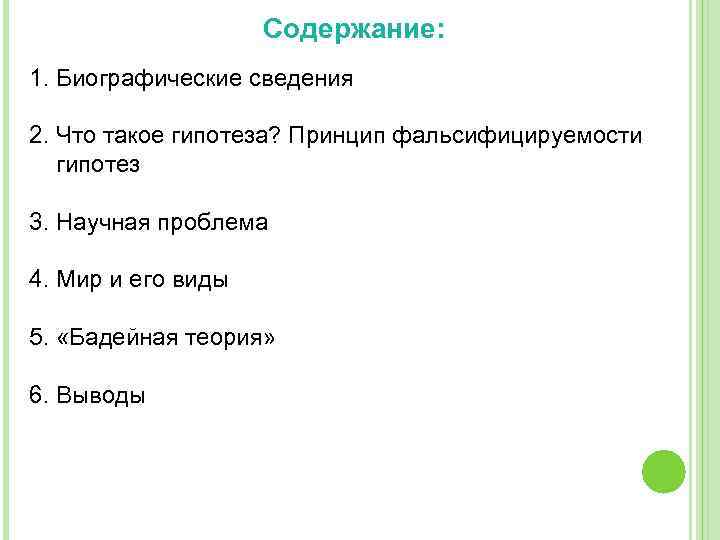 Содержание:

1. Биографические сведения

2. Что такое гипотеза? Принцип фальсифицируемости гипотез

3. Научная проблема

4. Мир и его виды

5. «Бадейная теория»

6. Выводы